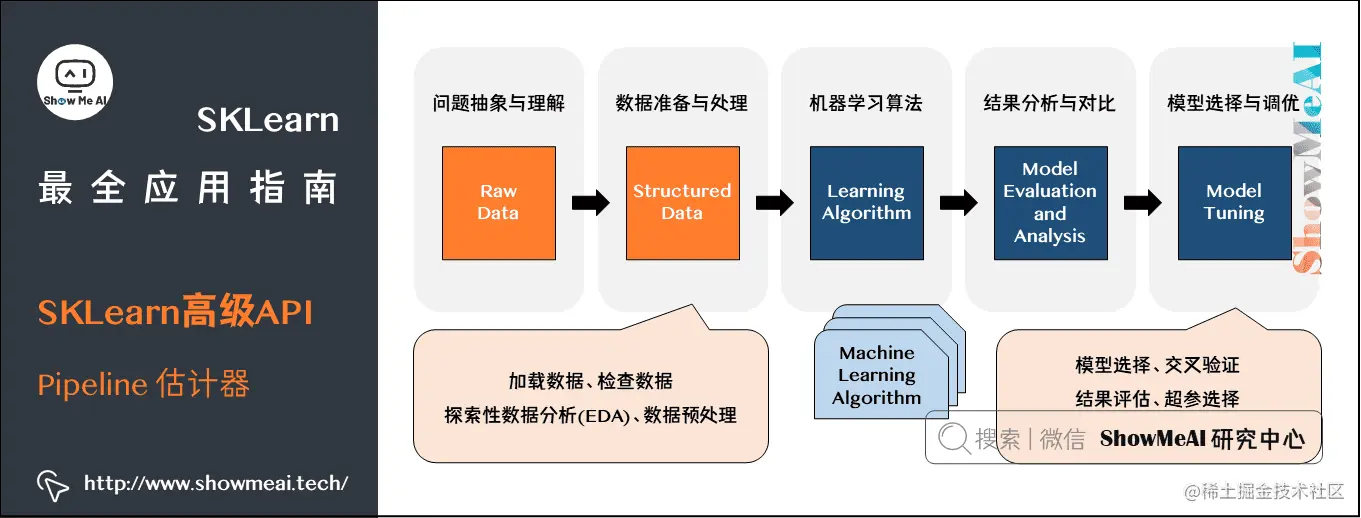 Show Me AI

SKLearn
最全应用指南

SKLearn高级API

Pipeline 估计器

http://www.showmeai.tech/

问题抽象与理解

Raw Data

数据准备与处理

Structured Data

机器学习算法

Learning Algorithm

结果分析与对比

Model Evaluation and Analysis

模型选择与调优

Model Tuning

ShowMeAI

加载数据、检查数据
探索性数据分析(EDA)、数据预处理

Machine Learning Algorithm

模型选择、交叉验证
结果评估、超参选择

搜索 | 微信 ShowMeAI 研究中心

@稀土掘金技术社区